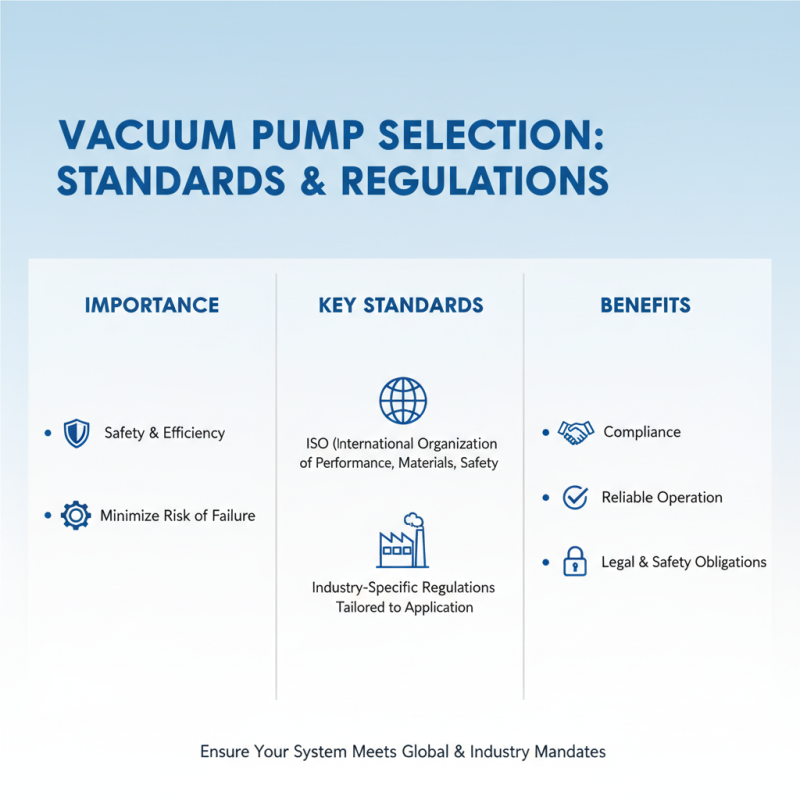 VACUUM PUMP SELECTION: STANDARDS & REGULATIONS

IMPORTANCE

• Safety & Efficiency

• Minimize Risk of Failure

KEY STANDARDS

ISO (International Organization of Performance, Materials, Safety

Industry-Specific Regulations Tailored to Application

BENEFITS

• Compliance

• Reliable Operation

• Legal & Safety Obligations

Ensure Your System Meets Global & Industry Mandates